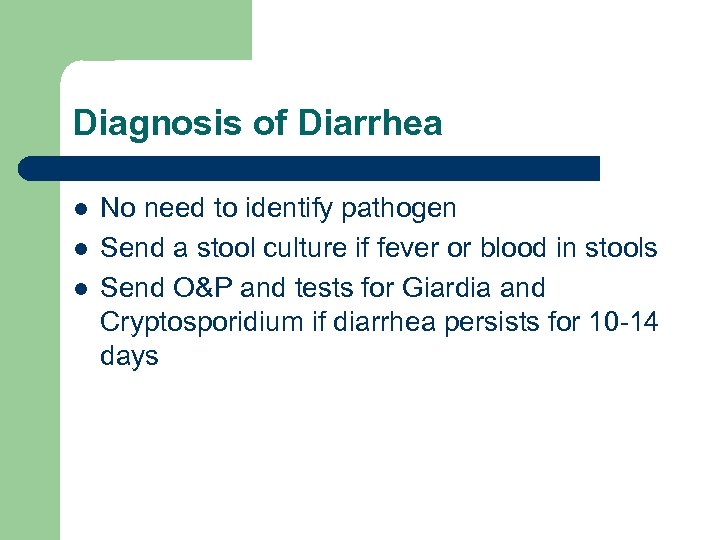 Diagnosis of Diarrhea

- No need to identify pathogen
- Send a stool culture if fever or blood in stools
- Send O&P and tests for Giardia and Cryptosporidium if diarrhea persists for 10-14 days